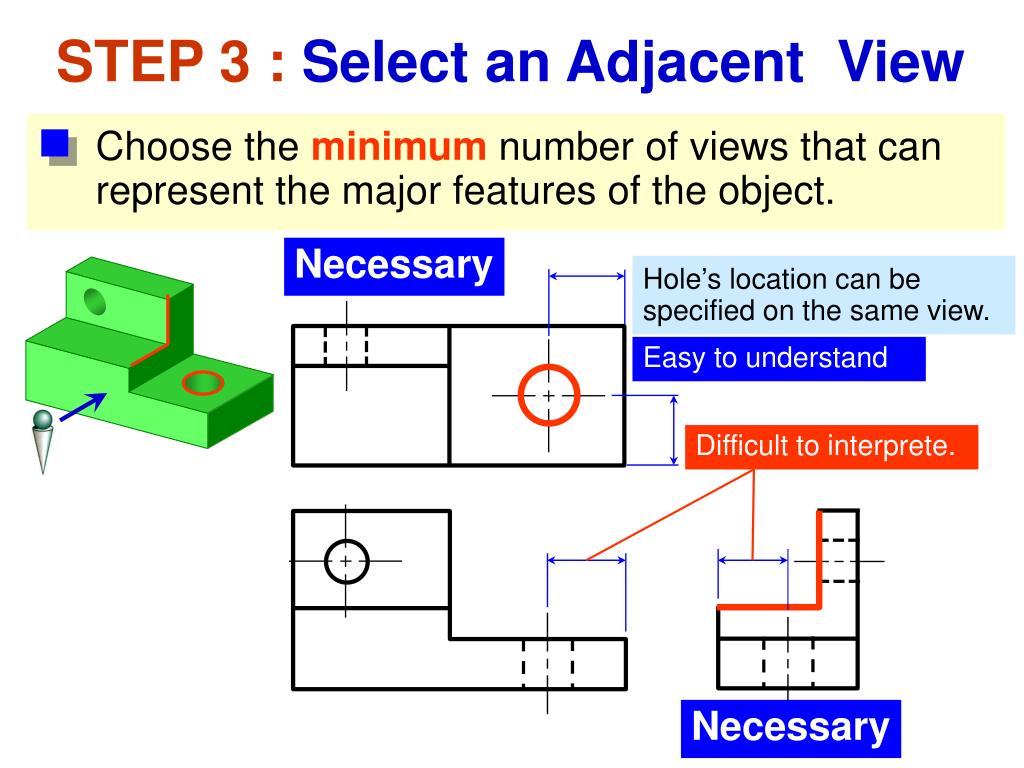 STEP 3 : Select an Adjacent View

Choose the minimum number of views that can represent the major features of the object.

Necessary

Hole's location can be specified on the same view.

Easy to understand

Difficult to interprete.

Necessary